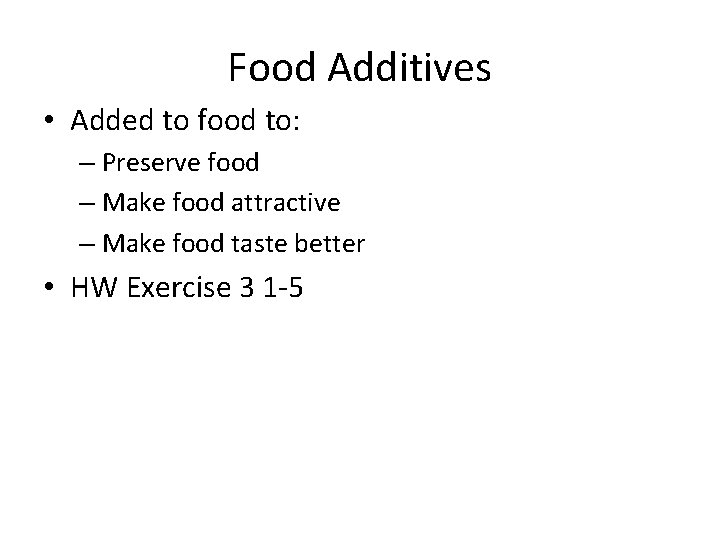 Food Additives

• Added to food to:
– Preserve food
– Make food attractive
– Make food taste better

• HW Exercise 3 1-5